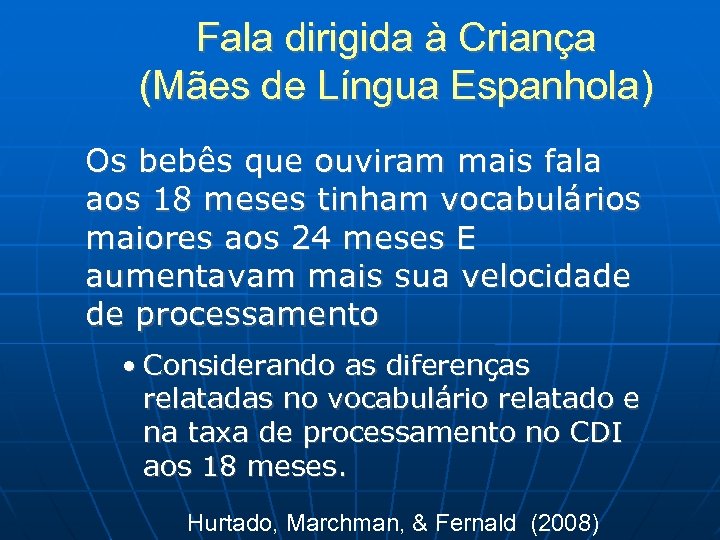 Fala dirigida à Criança
(Mães de Língua Espanhola)

Os bebês que ouviram mais fala aos 18 meses tinham vocabulários maiores aos 24 meses E aumentavam mais sua velocidade de processamento

• Considerando as diferenças relatadas no vocabulário relatado e na taxa de processamento no CDI aos 18 meses.

Hurtado, Marchman, & Fernald (2008)